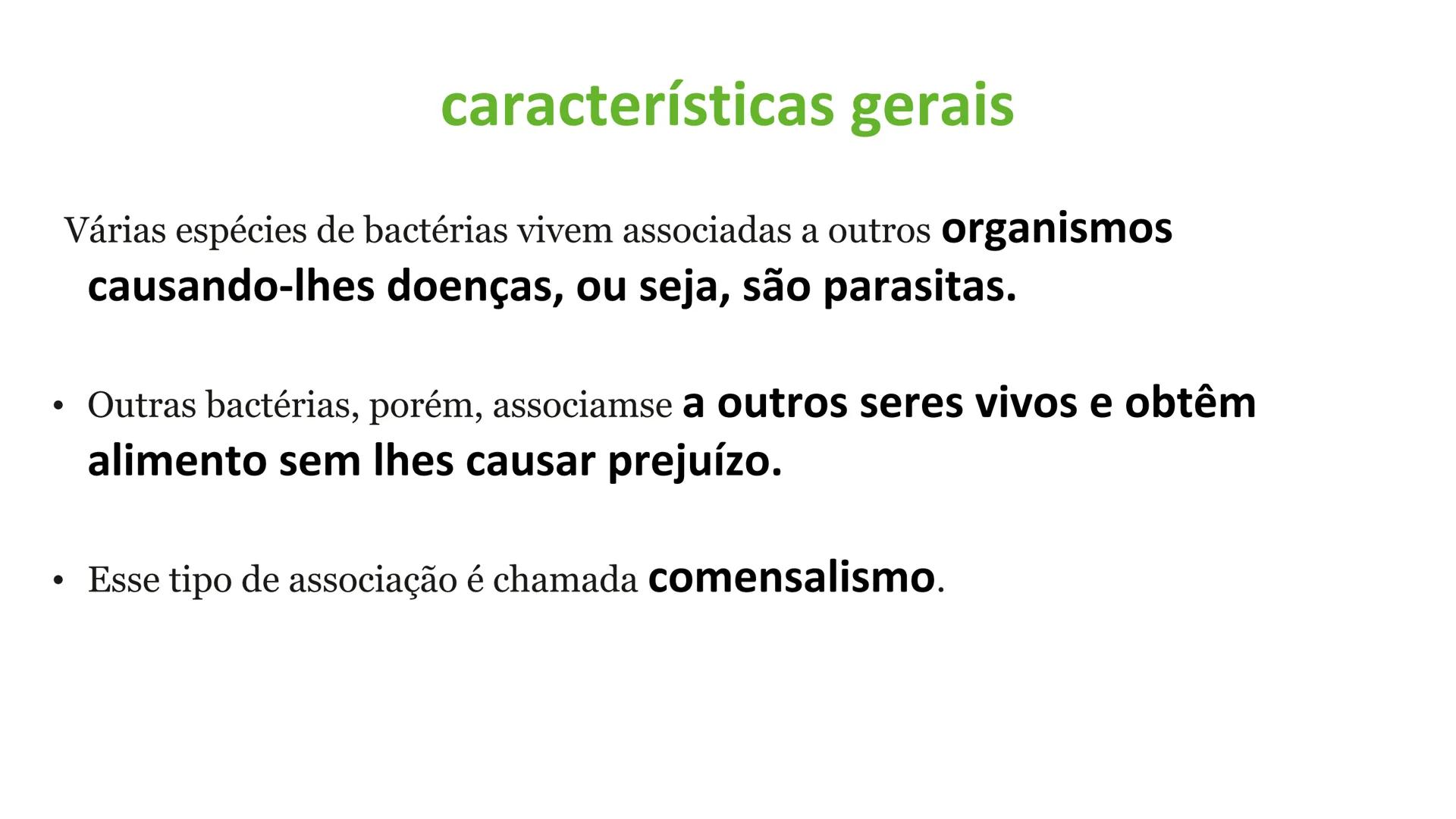 características gerais

Várias espécies de bactérias vivem associadas a outros organismos causando-lhes doenças, ou seja, são parasitas.

• Outras bactérias, porém, associamse a outros seres vivos e obtêm alimento sem lhes causar prejuízo.

• Esse tipo de associação é chamada comensalismo.